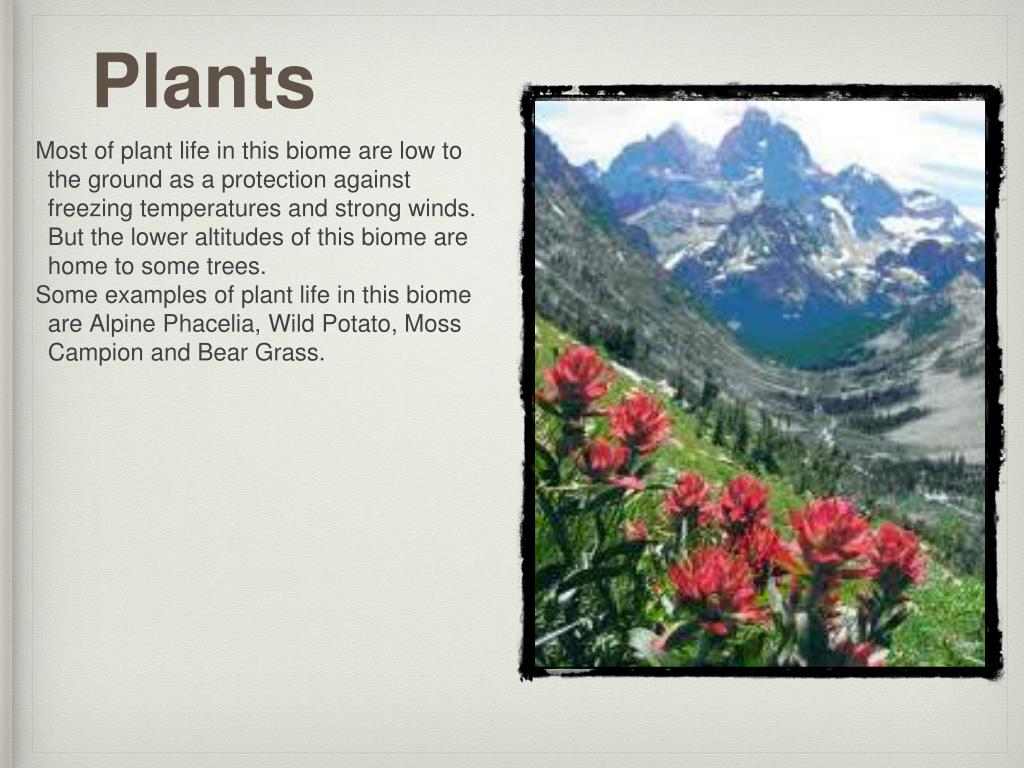 Plants

Most of plant life in this biome are low to the ground as a protection against freezing temperatures and strong winds. But the lower altitudes of this biome are home to some trees.

Some examples of plant life in this biome are Alpine Phacelia, Wild Potato, Moss Campion and Bear Grass.